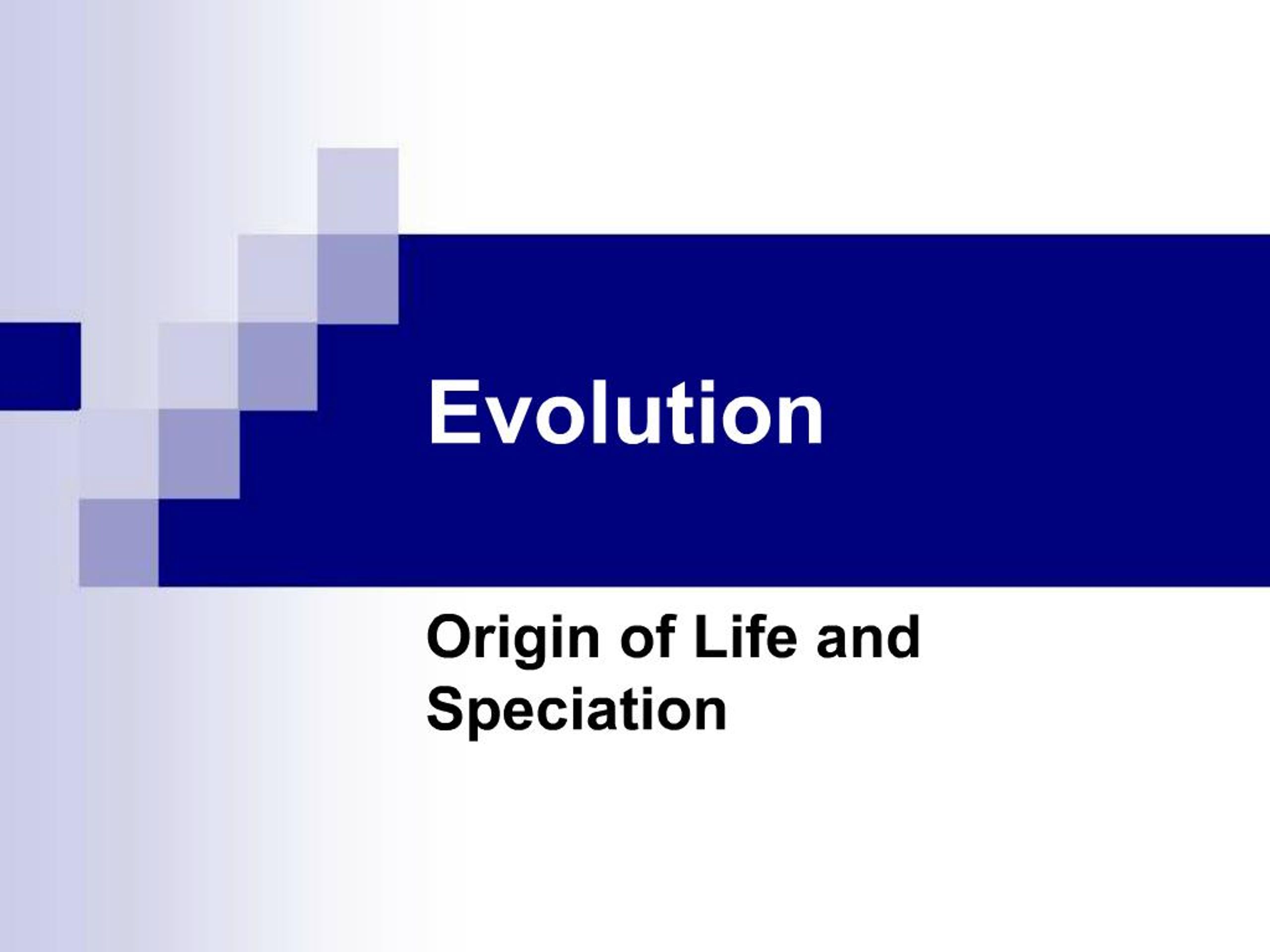 Evolution

Origin of Life and Speciation